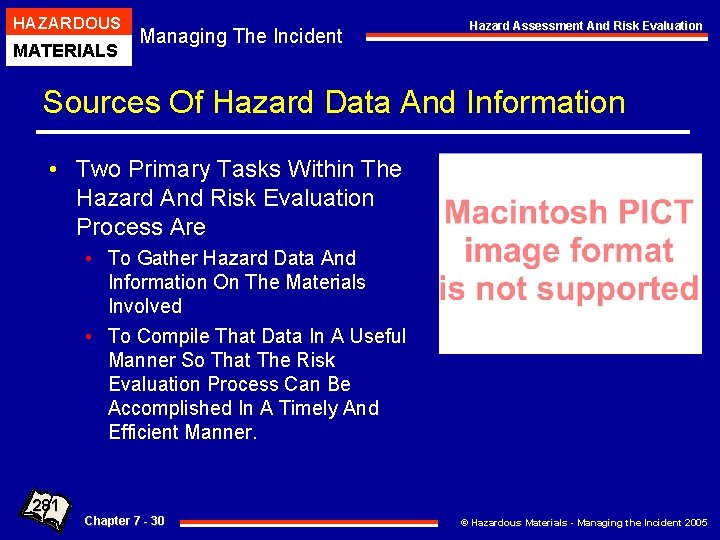 HAZARDOUS MATERIALS

Managing The Incident

Hazard Assessment And Risk Evaluation

Sources Of Hazard Data And Information

• Two Primary Tasks Within The Hazard And Risk Evaluation Process Are

• To Gather Hazard Data And Information On The Materials Involved

• To Compile That Data In A Useful Manner So That The Risk Evaluation Process Can Be Accomplished In A Timely And Efficient Manner.

Macintosh PICT image format is not supported

281

Chapter 7 - 30

© Hazardous Materials - Managing the Incident 2005